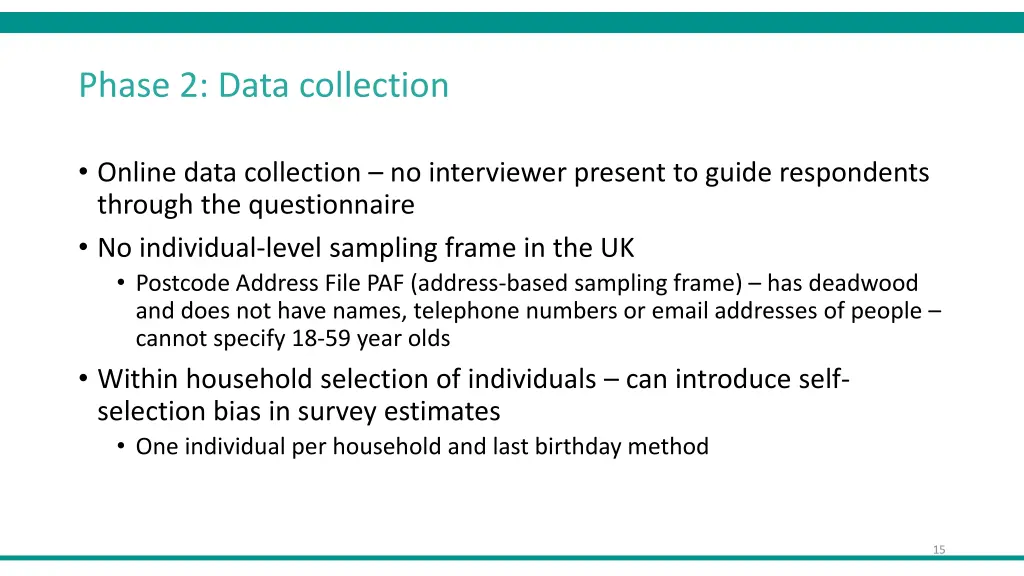 Phase 2: Data collection

• Online data collection – no interviewer present to guide respondents through the questionnaire
• No individual-level sampling frame in the UK
  • Postcode Address File PAF (address-based sampling frame) – has deadwood and does not have names, telephone numbers or email addresses of people – cannot specify 18-59 year olds
• Within household selection of individuals – can introduce self-selection bias in survey estimates
  • One individual per household and last birthday method

15